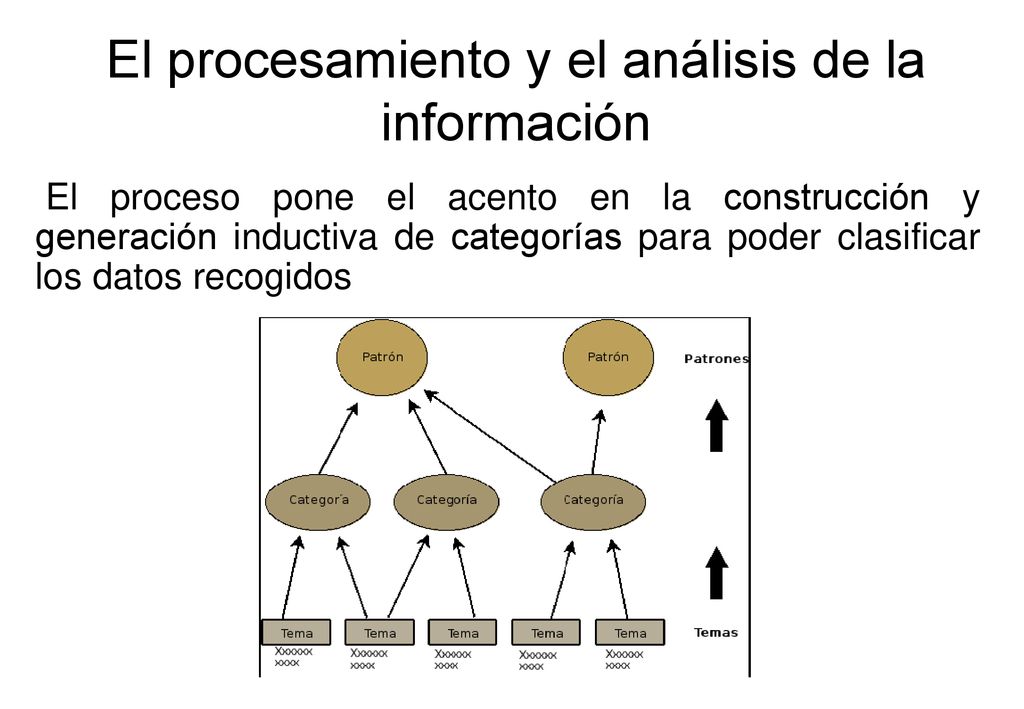 El procesamiento y el análisis de la información

El proceso pone el acento en la construcción y generación inductiva de categorías para poder clasificar los datos recogidos

Patrón

Patrón

Patrones

Categor'a

Categoría

Categoría

Tema

Tema

Tema

Tema

Tema

Temas

Xxxxxx xxxx

Xxxxxx xxxx

Xxxxxx xxxx

Xxxxxx xxxx

Xxxxxx xxxx